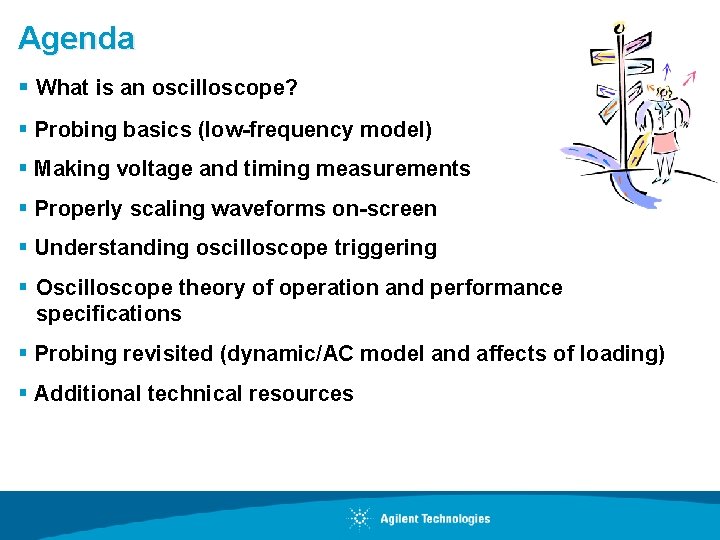 Agenda

▪ What is an oscilloscope?

▪ Probing basics (low-frequency model)

▪ Making voltage and timing measurements

▪ Properly scaling waveforms on-screen

▪ Understanding oscilloscope triggering

▪ Oscilloscope theory of operation and performance specifications

▪ Probing revisited (dynamic/AC model and affects of loading)

▪ Additional technical resources

Agilent Technologies